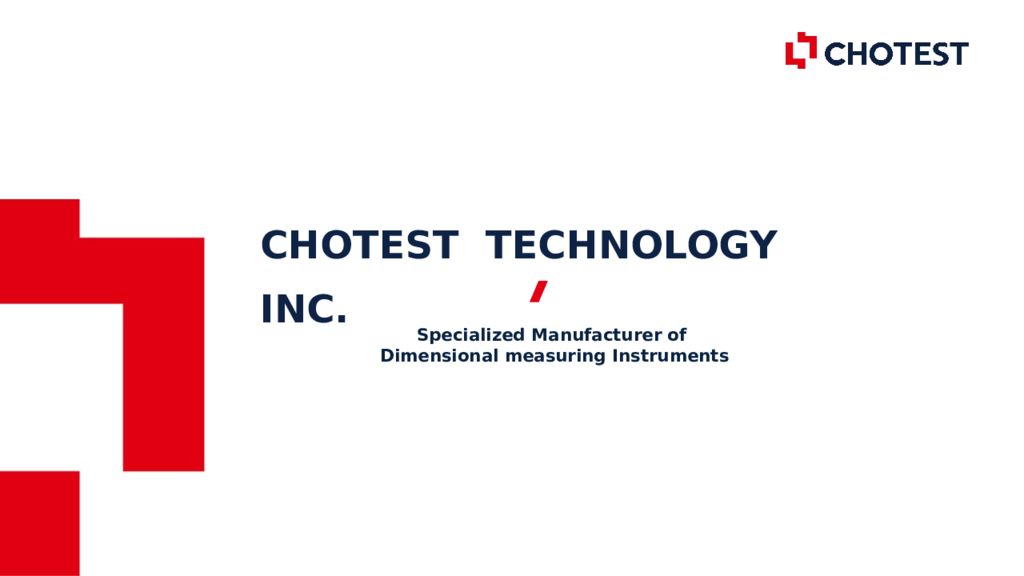 CHOTEST

CHOTEST TECHNOLOGY INC.

Specialized Manufacturer of Dimensional measuring Instruments